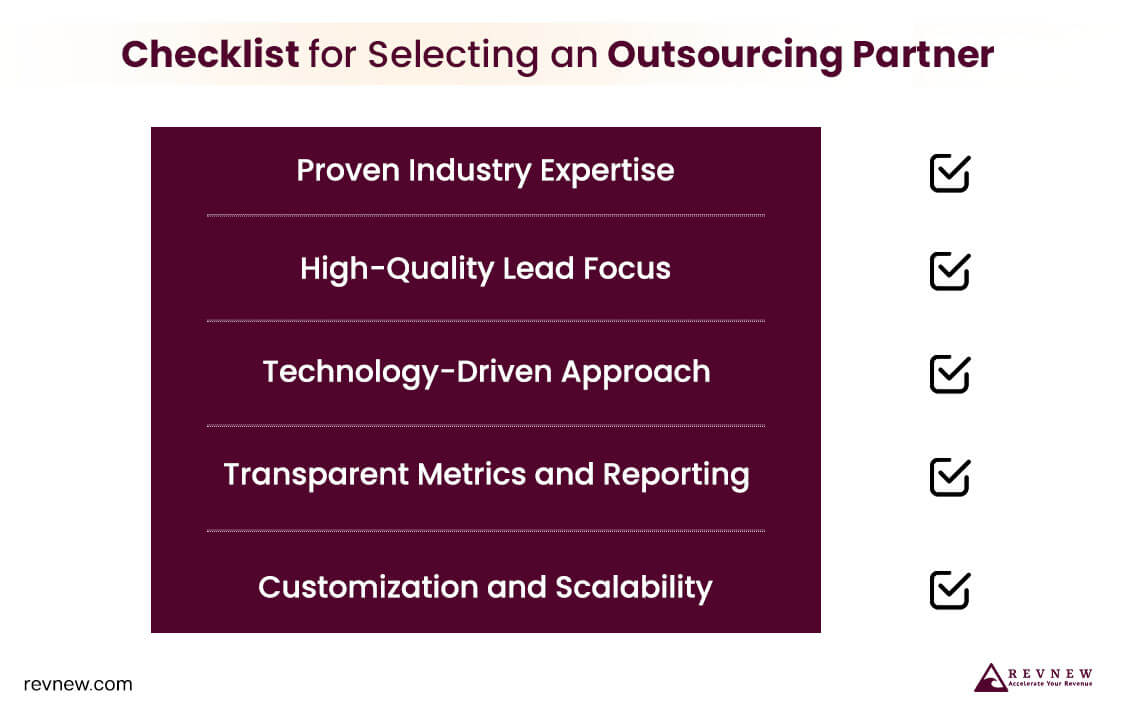 Checklist for Selecting an Outsourcing Partner

Proven Industry Expertise

High-Quality Lead Focus

Technology-Driven Approach

Transparent Metrics and Reporting

Customization and Scalability

revnew.com

REVNEW
Accelerate Your Revenue